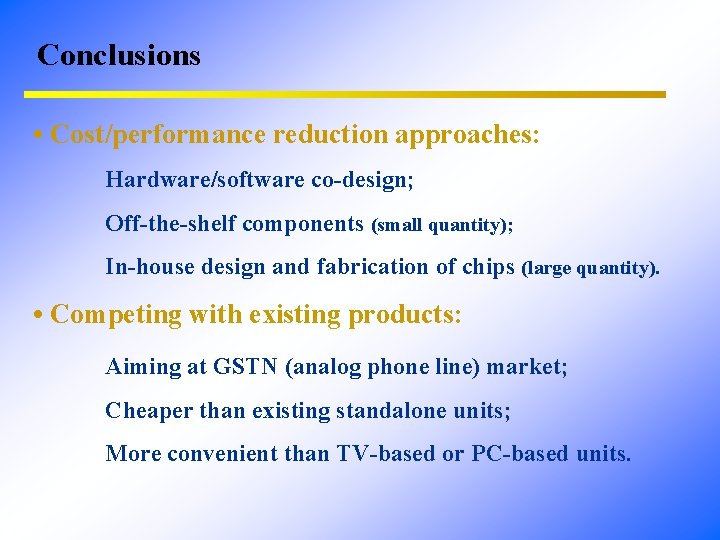 Conclusions

• Cost/performance reduction approaches:

Hardware/software co-design;

Off-the-shelf components (small quantity);

In-house design and fabrication of chips (large quantity).

• Competing with existing products:

Aiming at GSTN (analog phone line) market;

Cheaper than existing standalone units;

More convenient than TV-based or PC-based units.